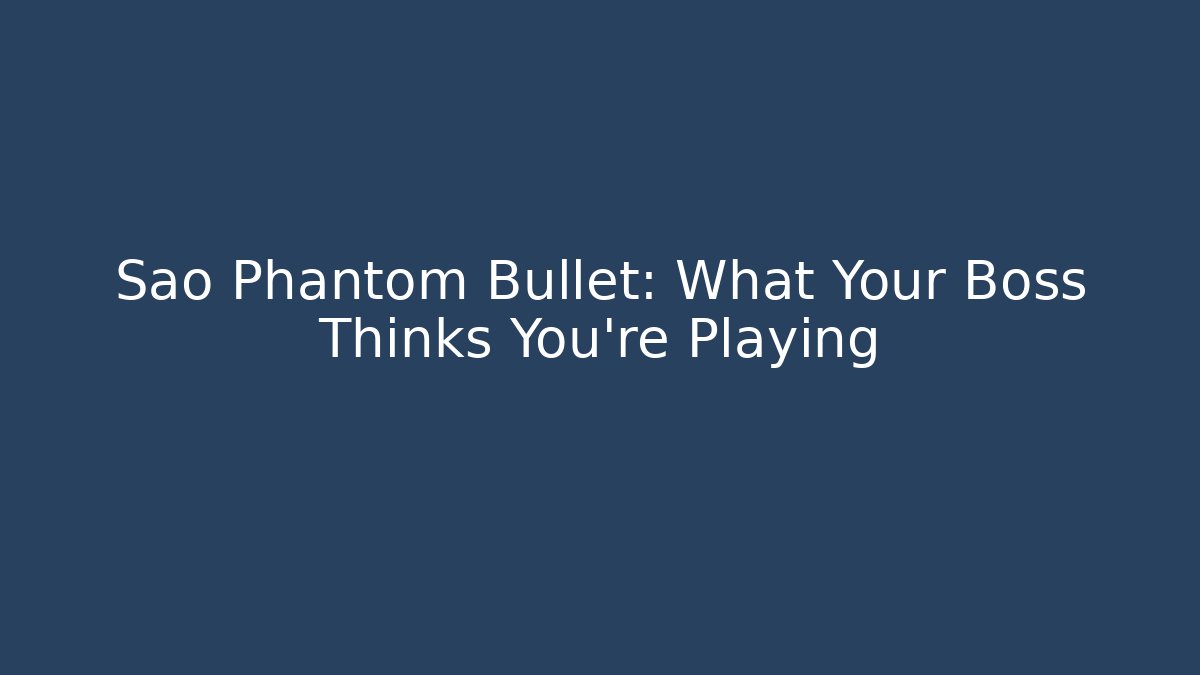 Sao Phantom Bullet: What Your Boss Thinks You're Playing